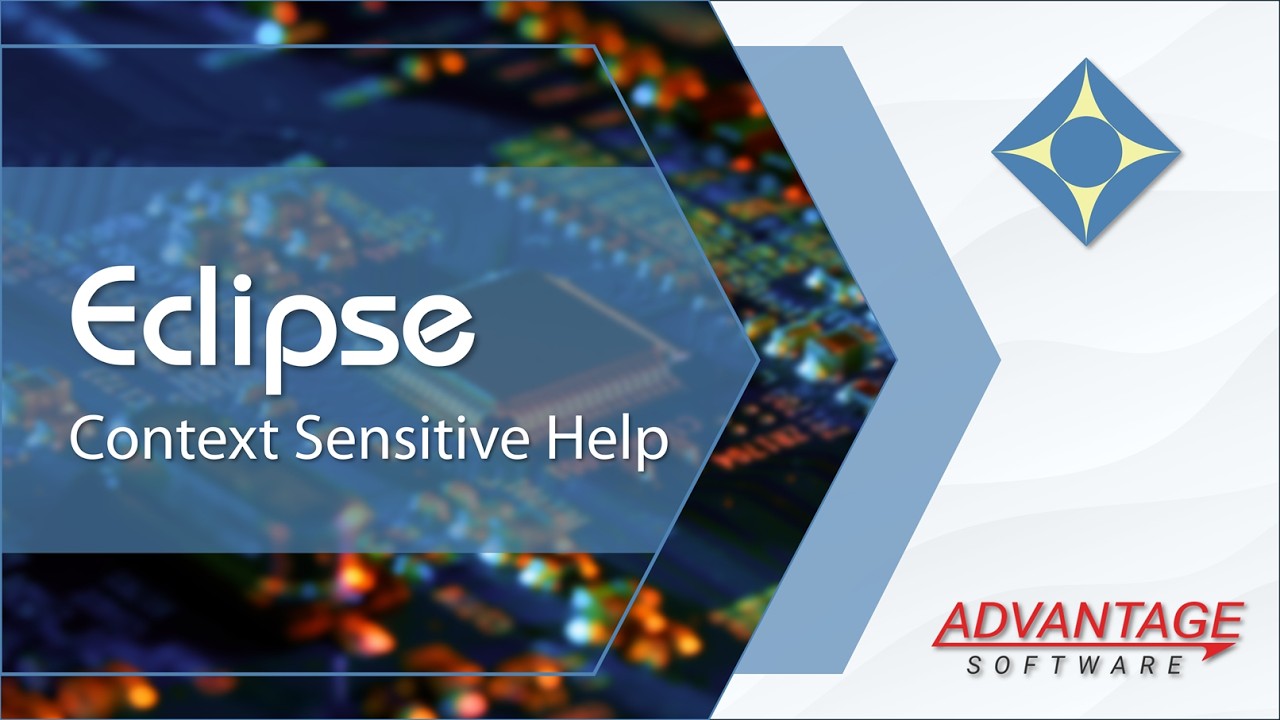 Eclipse
Context Sensitive Help

ADVANTAGE
SOFTWARE